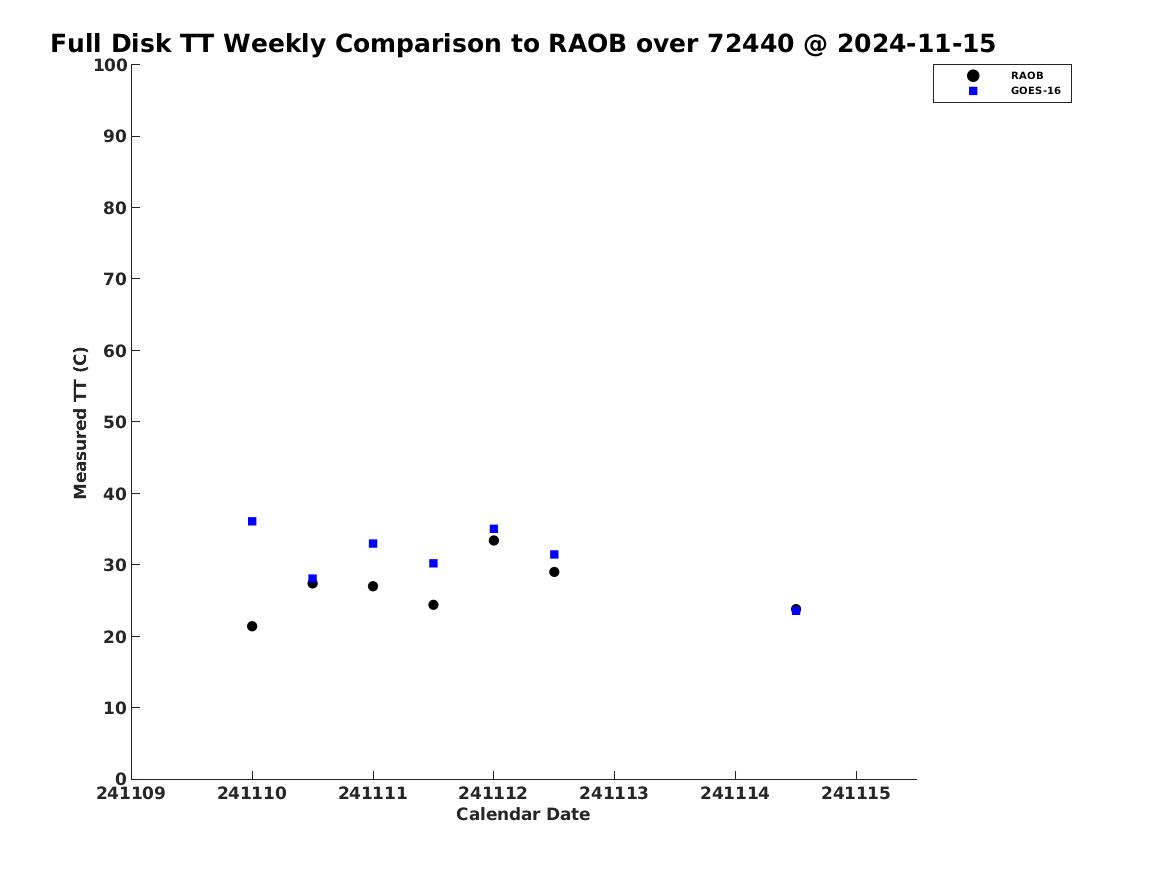 Full Disk TT Weekly Comparison to RAOB over 72440 @ 2024-11-15

RAOB
GOES-16

Measured TT (C)

100
90
80
70
60
50
40
30
20
10
0

241109
241110
241111
241112
241113
241114
241115

Calendar Date